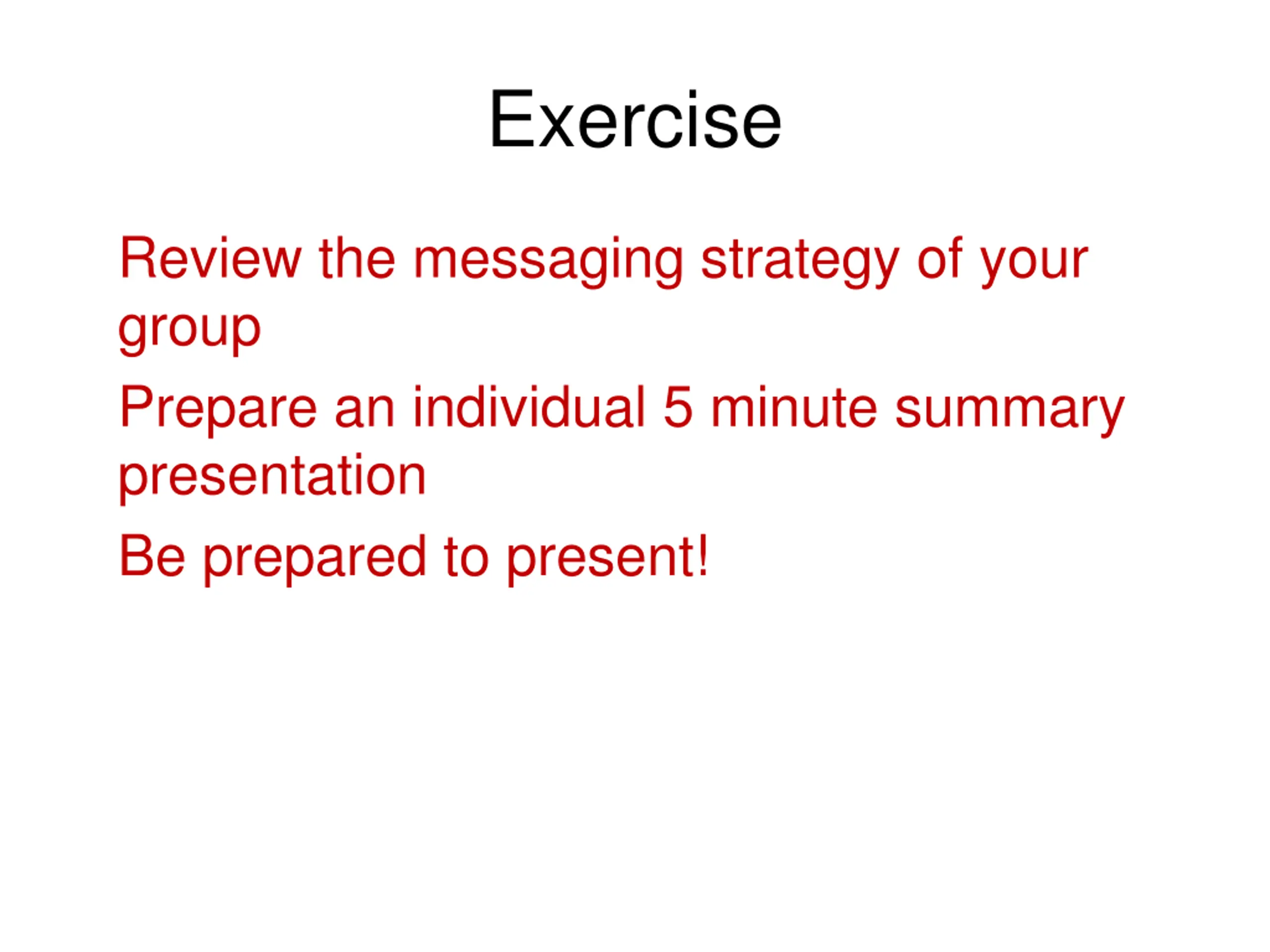 Exercise

Review the messaging strategy of your group

Prepare an individual 5 minute summary presentation

Be prepared to present!